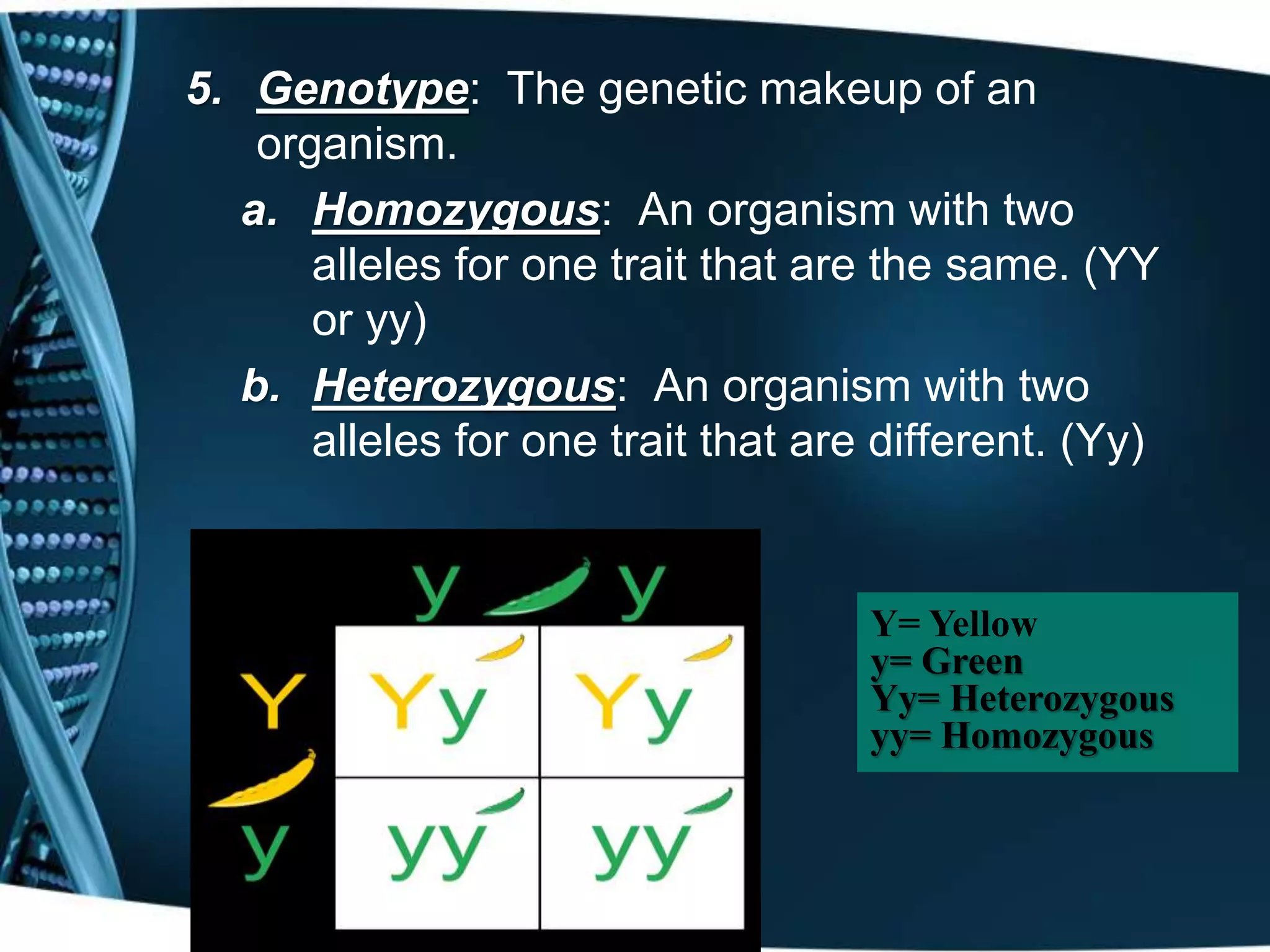 5. Genotype: The genetic makeup of an organism.

a. Homozygous: An organism with two alleles for one trait that are the same. (YY or yy)

b. Heterozygous: An organism with two alleles for one trait that are different. (Yy)

|   | y | y |
|---|---|---|
| Y | Yy | Yy |
| y | yy | yy |

Y= Yellow
y= Green
Yy= Heterozygous
yy= Homozygous